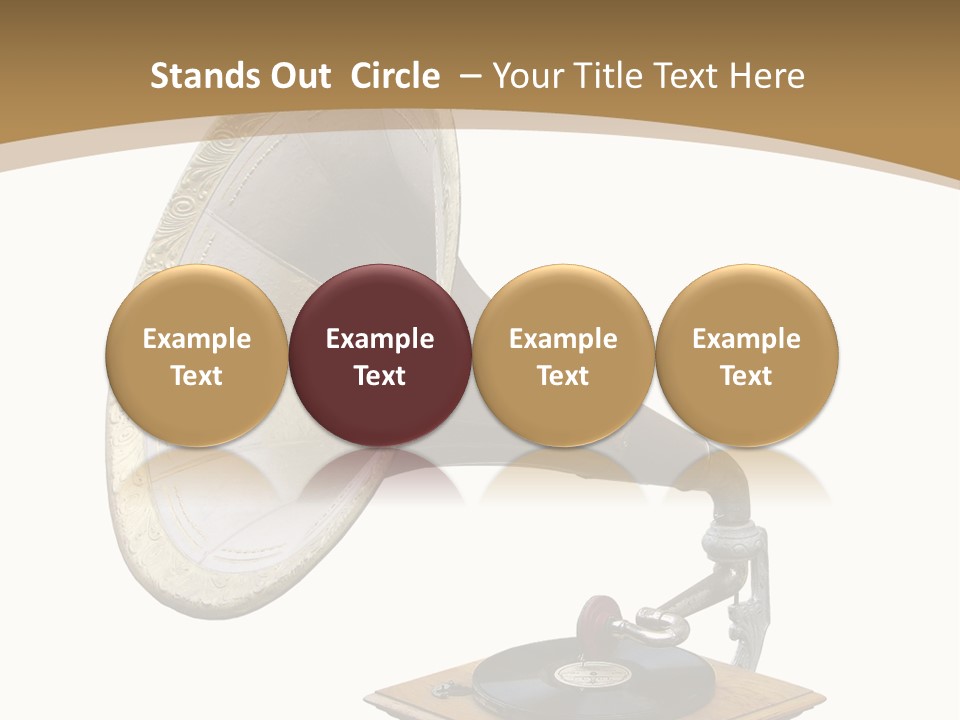 Stands Out Circle – Your Title Text Here

Example Text

Example Text

Example Text

Example Text